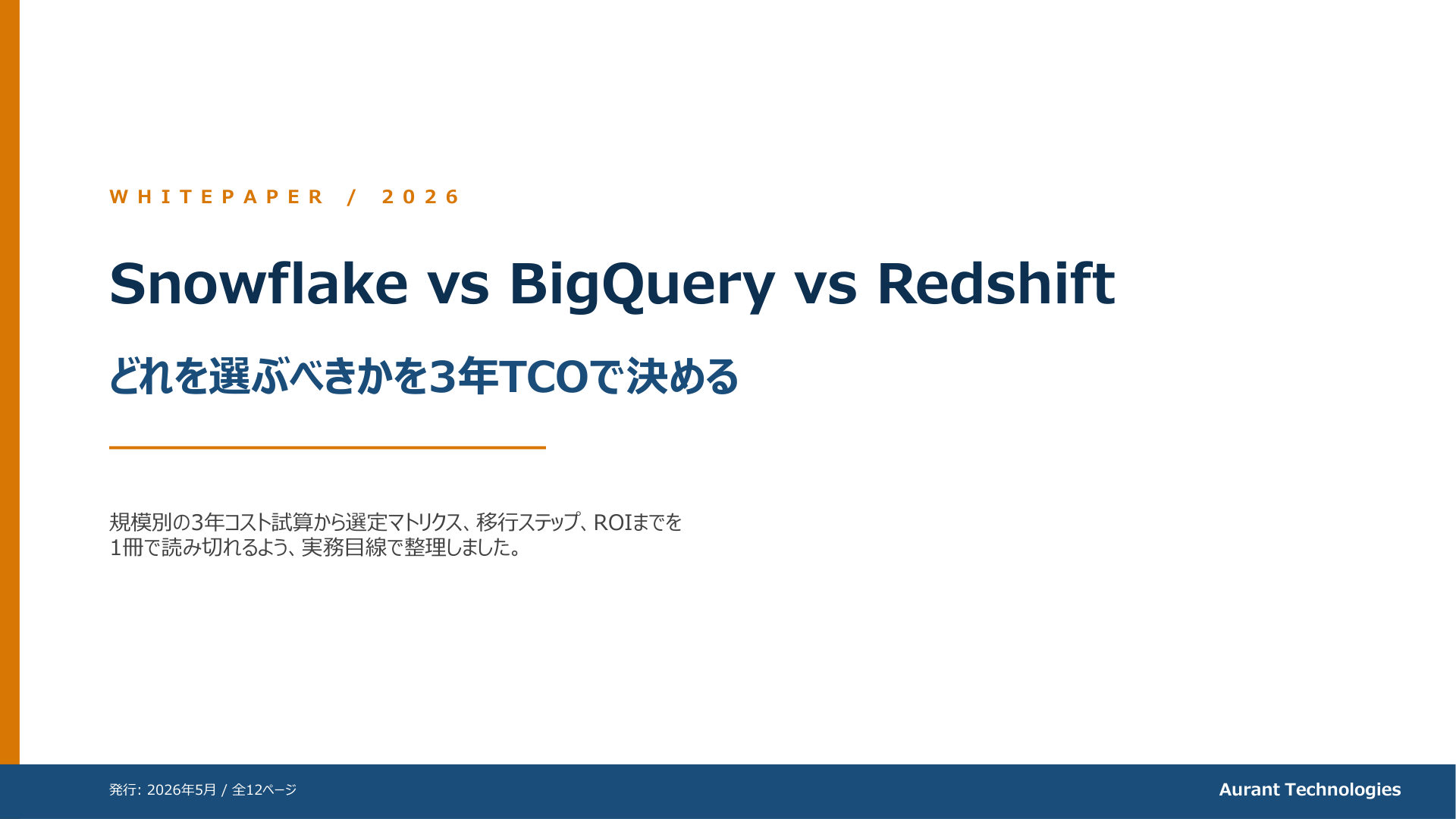 WHITEPAPER / 2026

Snowflake vs BigQuery vs Redshift

どれを選ぶべきかを3年TCOで決める

規模別の3年コスト試算から選定マトリクス、移行ステップ、ROIまでを1冊で読み切れるよう、実務目線で整理しました。

発行: 2026年5月 / 全12ページ

Aurant Technologies